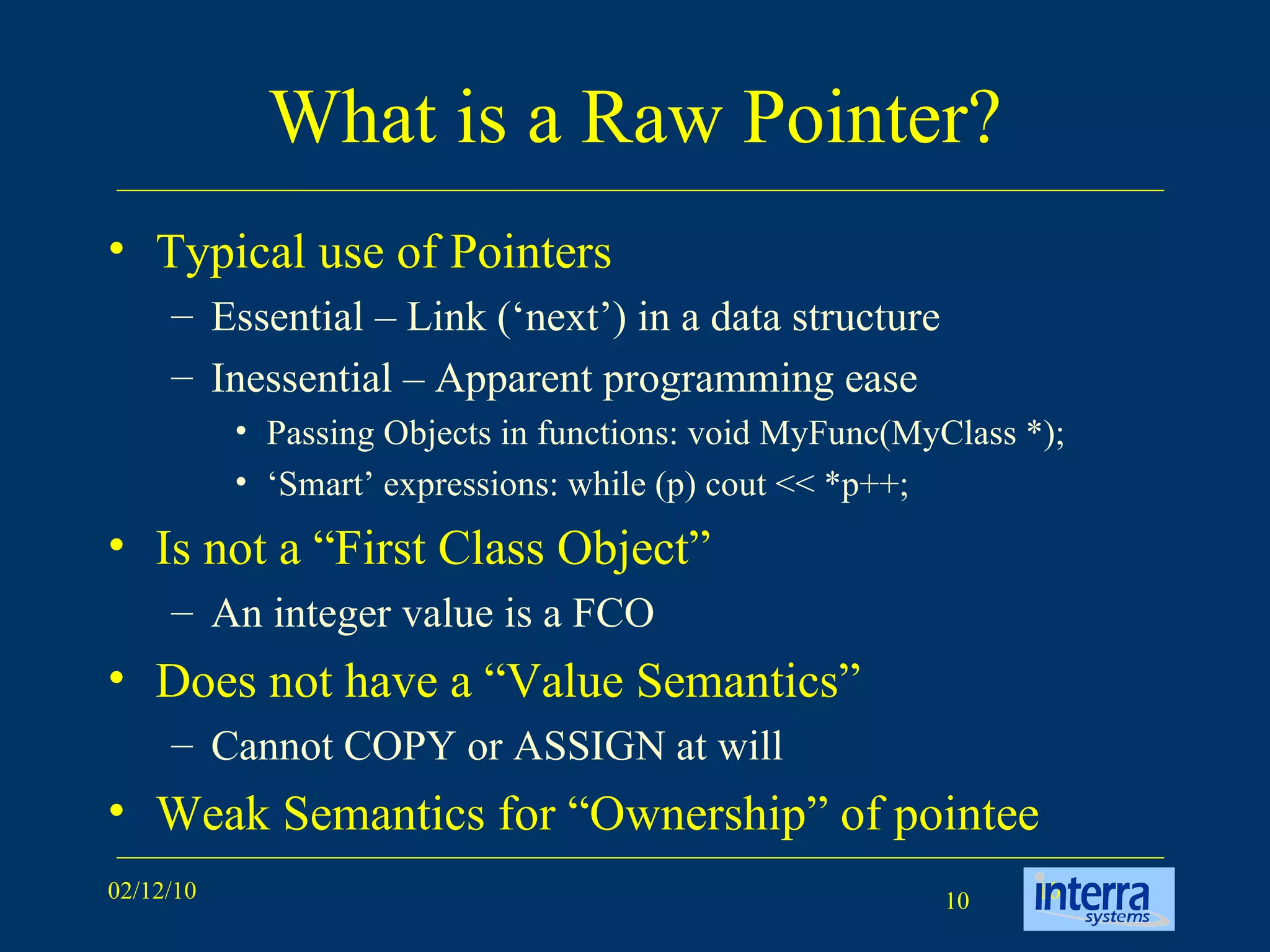 What is a Raw Pointer?

• Typical use of Pointers
– Essential – Link (‘next’) in a data structure
– Inessential – Apparent programming ease
• Passing Objects in functions: void MyFunc(MyClass *);
• ‘Smart’ expressions: while (p) cout << *p++;

• Is not a “First Class Object”
– An integer value is a FCO

• Does not have a “Value Semantics”
– Cannot COPY or ASSIGN at will

• Weak Semantics for “Ownership” of pointee

02/12/10

10

interra systems